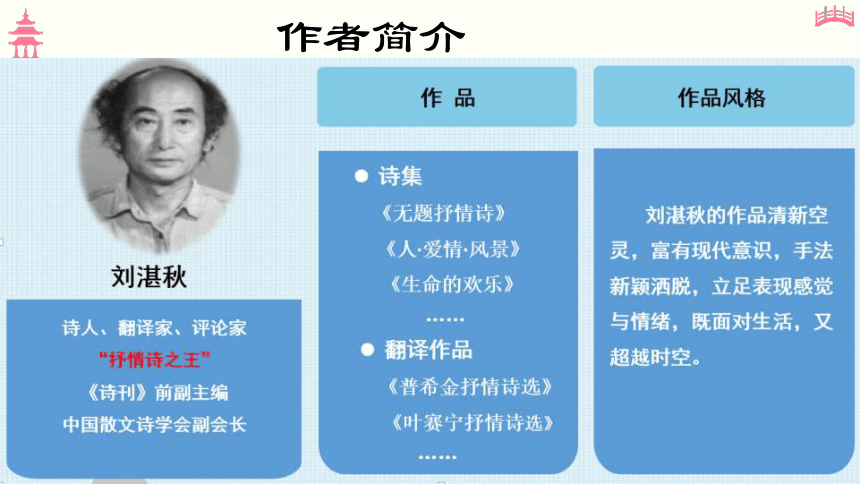 作者简介

刘湛秋

诗人、翻译家、评论家
“抒情诗之王”
《诗刊》前副主编
中国散文诗学会副会长

作 品

● 诗集
《无题抒情诗》
《人·爱情·风景》
《生命的欢乐》
……
● 翻译作品
《普希金抒情诗选》
《叶赛宁抒情诗选》
……

作品风格

刘湛秋的作品清新空灵，富有现代意识，手法新颖洒脱，立足表现感觉与情绪，既面对生活，又超越时空。